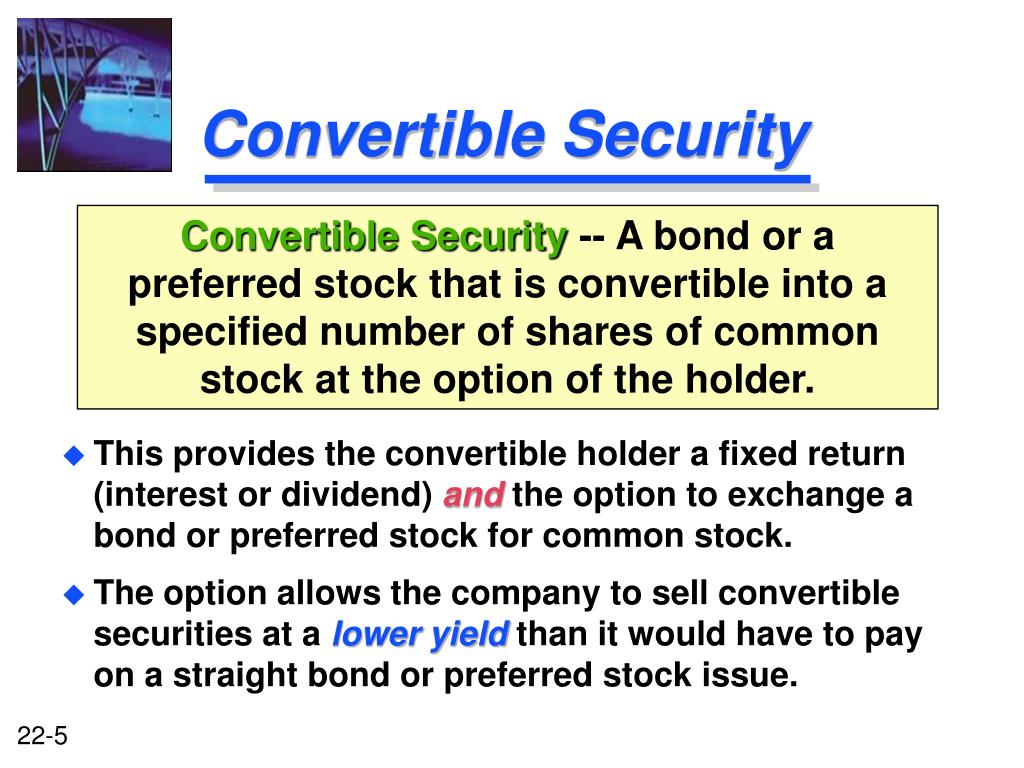 Convertible Security

Convertible Security -- A bond or a preferred stock that is convertible into a specified number of shares of common stock at the option of the holder.

This provides the convertible holder a fixed return (interest or dividend) and the option to exchange a bond or preferred stock for common stock.

The option allows the company to sell convertible securities at a lower yield than it would have to pay on a straight bond or preferred stock issue.

22-5